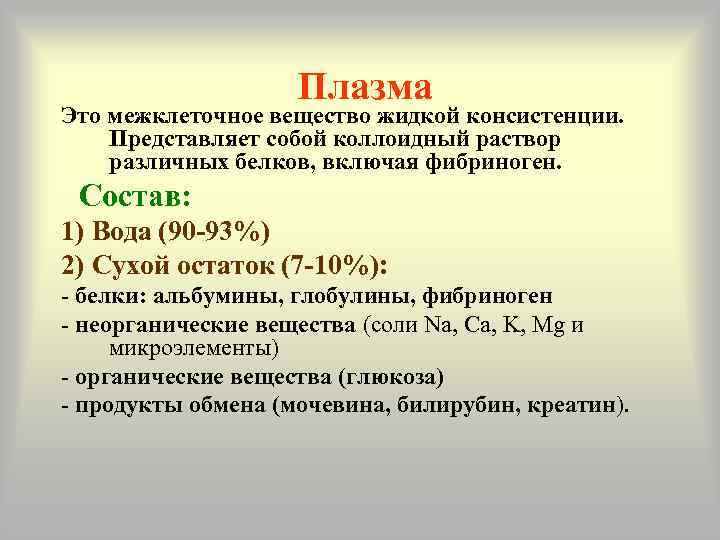 Плазма

Это межклеточное вещество жидкой консистенции. Представляет собой коллоидный раствор различных белков, включая фибриноген.

Состав:

1) Вода (90-93%)

2) Сухой остаток (7-10%):

- белки: альбумины, глобулины, фибриноген

- неорганические вещества (соли Na, Ca, K, Mg и микроэлементы)

- органические вещества (глюкоза)

- продукты обмена (мочевина, билирубин, креатин).